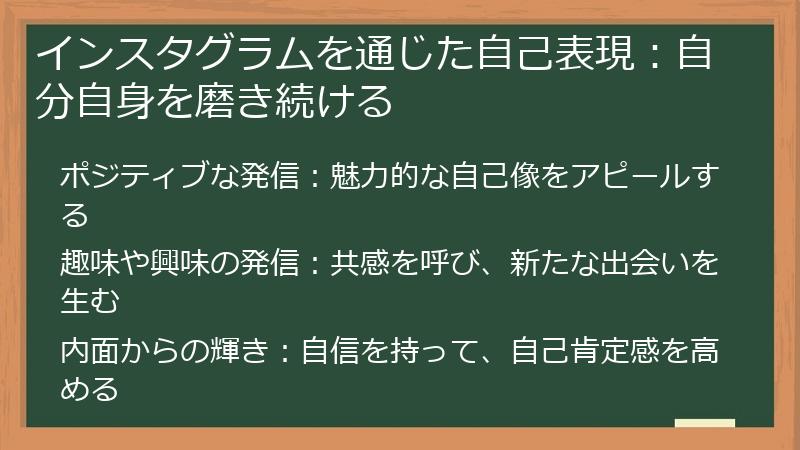 インスタグラムを通じた自己表現：自分自身を磨き続ける

ポジティブな発信：魅力的な自己像をアピールする

趣味や興味の発信：共感を呼び、新たな出会いを生む

内面からの輝き：自信を持って、自己肯定感を高める